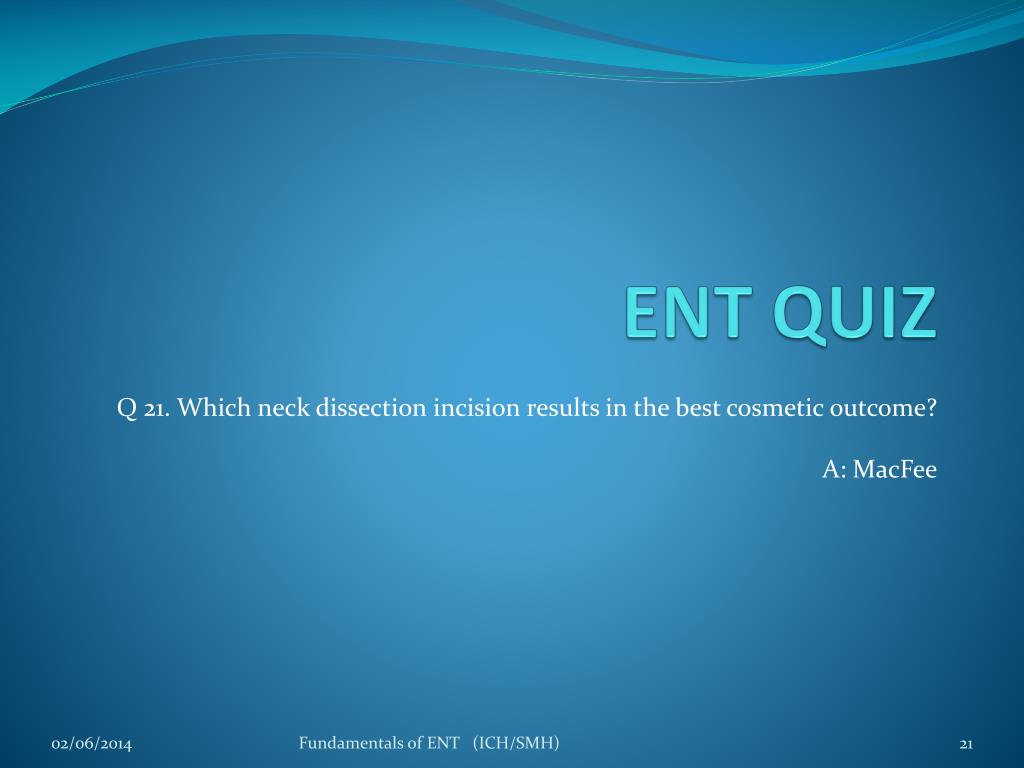 ENT QUIZ

Q 21. Which neck dissection incision results in the best cosmetic outcome?

A: MacFee

02/06/2014

Fundamentals of ENT (ICH/SMH)

21